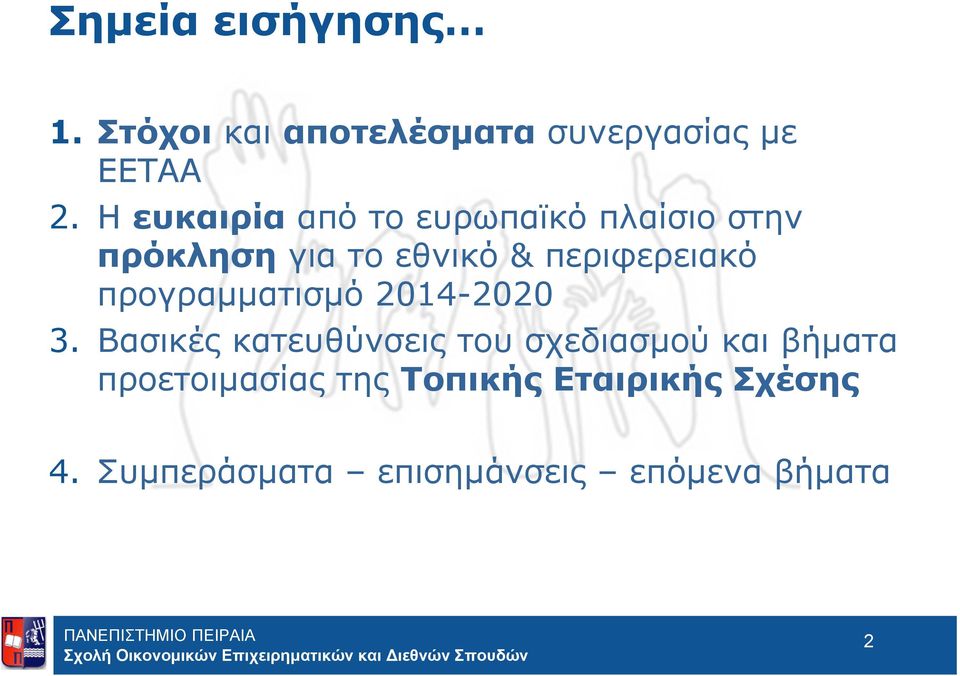 Σημεία εισήγησης…

1. Στόχοι και αποτελέσματα συνεργασίας με ΕΕΤΑΑ

2. Η ευκαιρία από το ευρωπαϊκό πλαίσιο στην πρόκληση για το εθνικό & περιφερειακό προγραμματισμό 2014-2020

3. Βασικές κατευθύνσεις του σχεδιασμού και βήματα προετοιμασίας της Τοπικής Εταιρικής Σχέσης

4. Συμπεράσματα – επισημάνσεις – επόμενα βήματα

ΠΑΝΕΠΙΣΤΗΜΙΟ ΠΕΙΡΑΙΑ
Σχολή Οικονομικών Επιχειρηματικών και Διεθνών Σπουδών

2